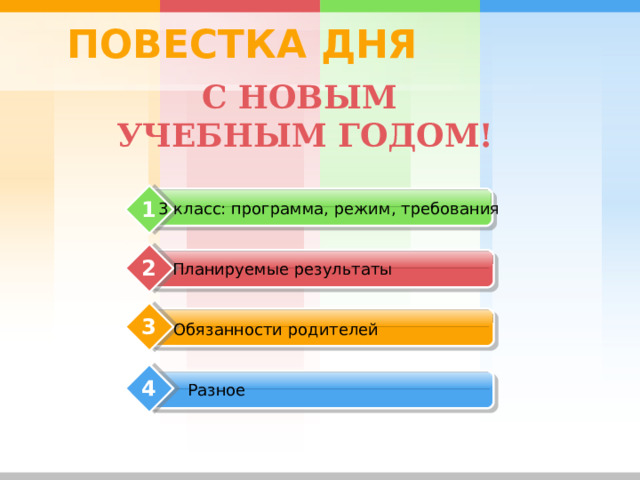 ПОВЕСТКА ДНЯ

С НОВЫМ УЧЕБНЫМ ГОДОМ!

1 3 класс: программа, режим, требования

2 Планируемые результаты

3 Обязанности родителей

4 Разное